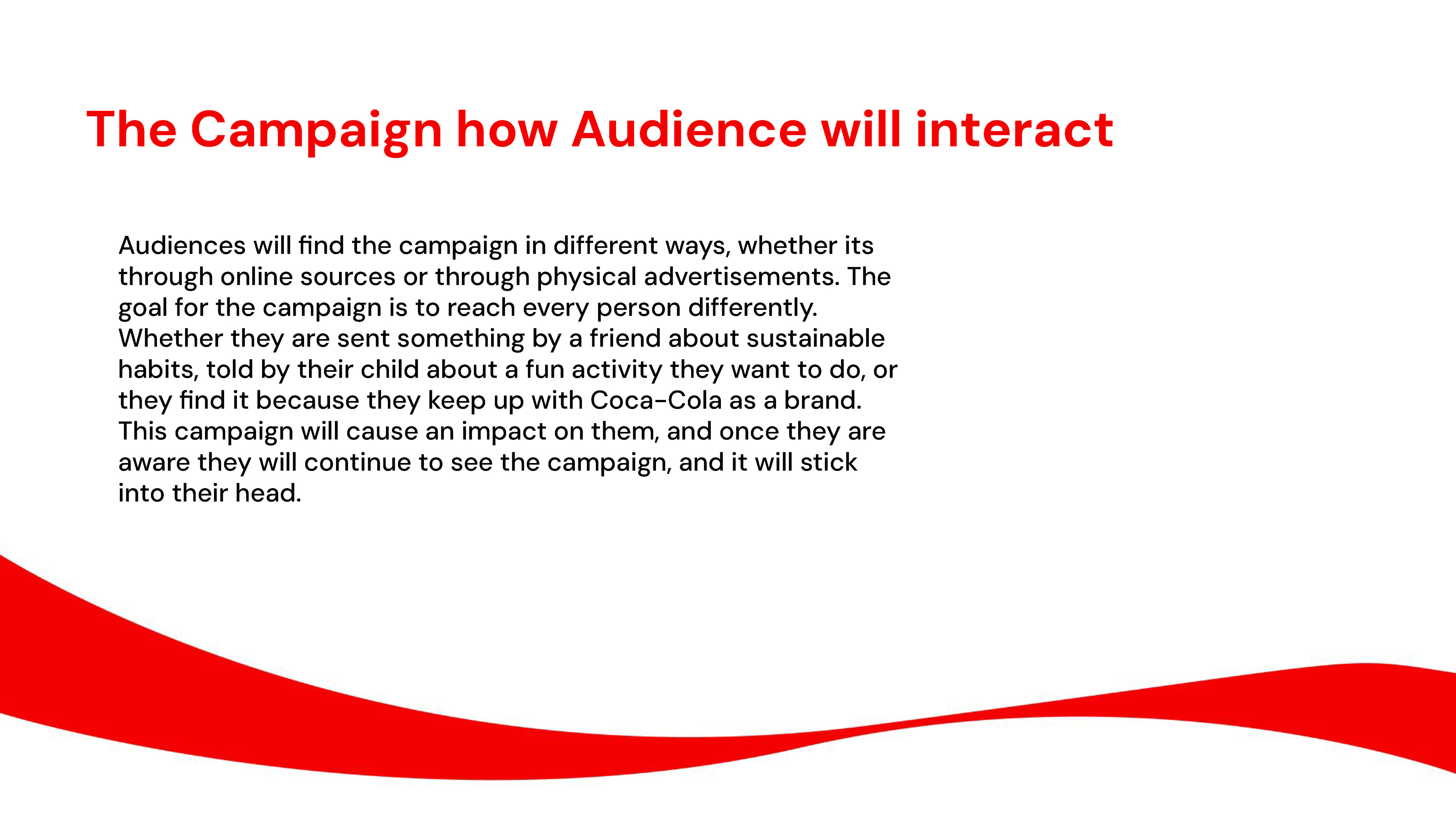 The Campaign how Audience will interact

Audiences will find the campaign in different ways, whether its through online sources or through physical advertisements. The goal for the campaign is to reach every person differently. Whether they are sent something by a friend about sustainable habits, told by their child about a fun activity they want to do, or they find it because they keep up with Coca-Cola as a brand. This campaign will cause an impact on them, and once they are aware they will continue to see the campaign, and it will stick into their head.